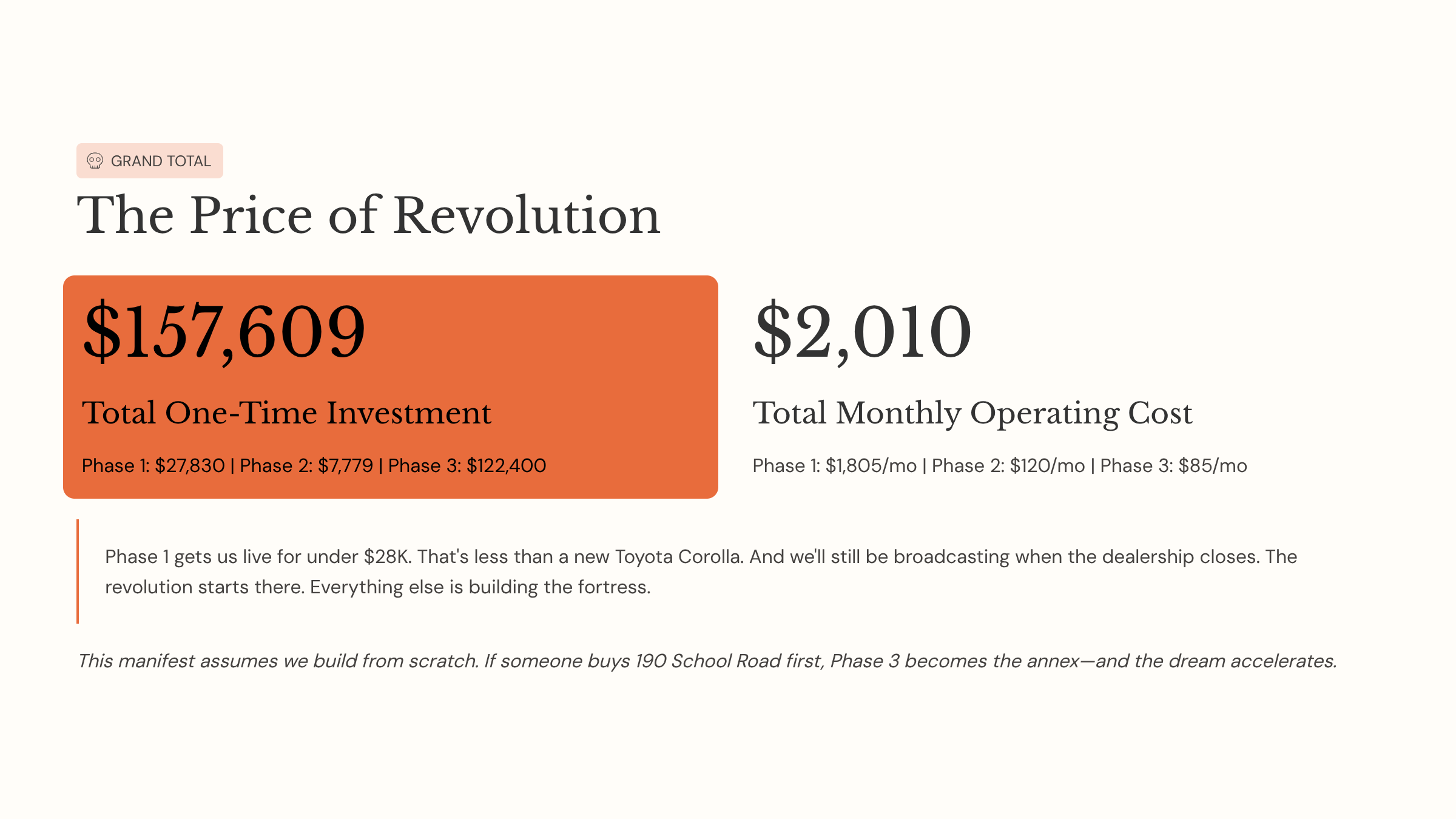 GRAND TOTAL

The Price of Revolution

\$157,609

Total One-Time Investment

Phase 1: \$27,830 | Phase 2: \$7,779 | Phase 3: \$122,400

\$2,010

Total Monthly Operating Cost

Phase 1: \$1,805/mo | Phase 2: \$120/mo | Phase 3: \$85/mo

Phase 1 gets us live for under \$28K. That's less than a new Toyota Corolla. And we'll still be broadcasting when the dealership closes. The revolution starts there. Everything else is building the fortress.

This manifest assumes we build from scratch. If someone buys 190 School Road first, Phase 3 becomes the annex—and the dream accelerates.